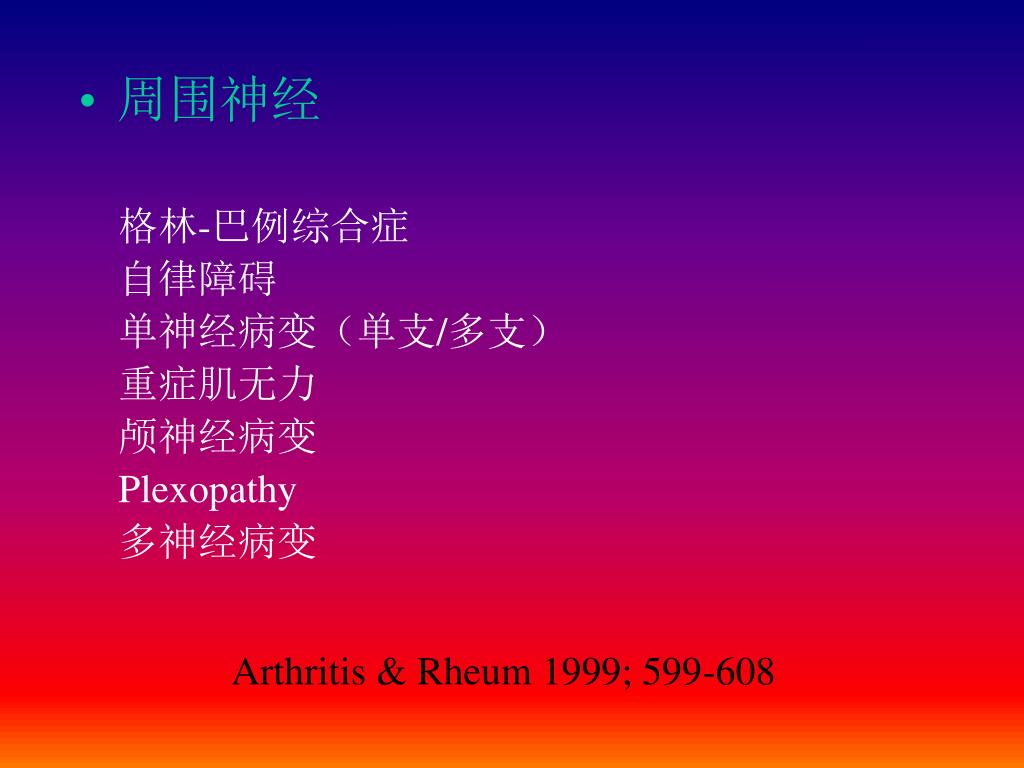 • 周围神经

格林-巴例综合症
自律障碍
单神经病变（单支/多支）
重症肌无力
颅神经病变
Plexopathy
多神经病变

Arthritis & Rheum 1999; 599-608